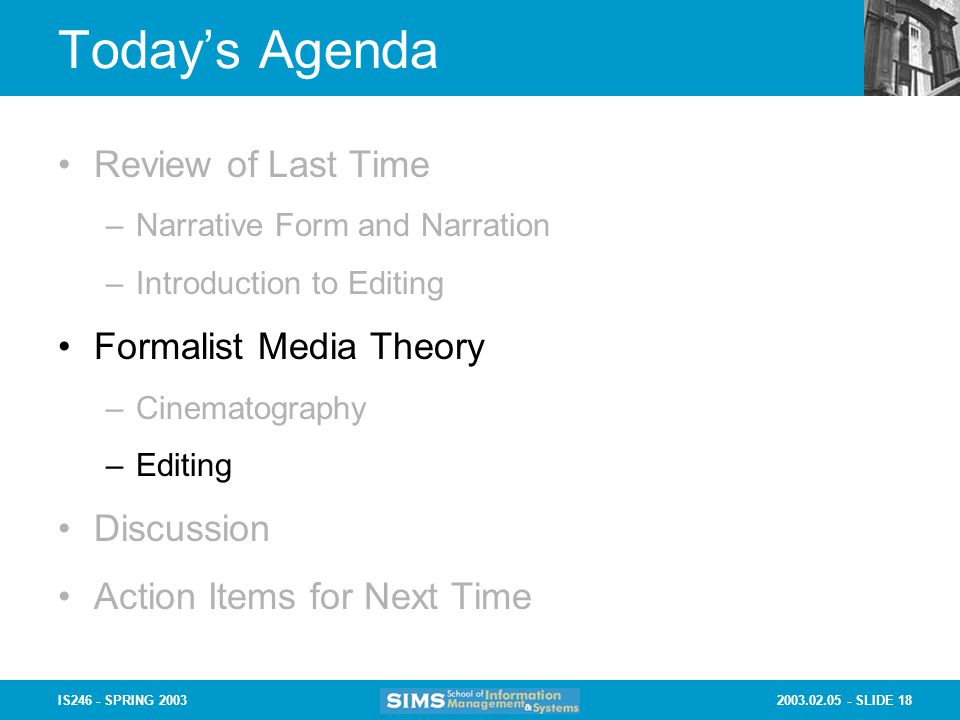 Today's Agenda

• Review of Last Time

– Narrative Form and Narration

– Introduction to Editing

• Formalist Media Theory

– Cinematography

– Editing

• Discussion

• Action Items for Next Time

IS246 - SPRING 2003

SIMS School of Information Management & Systems

2003.02.05 - SLIDE 18